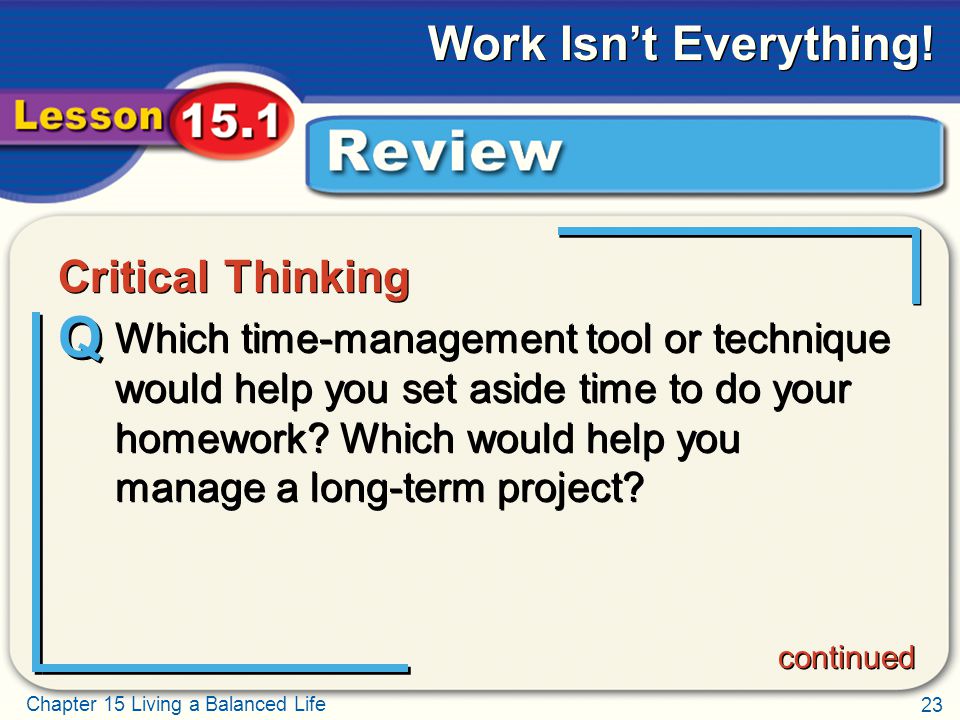 Work Isn't Everything!

Lesson 15.1

Review

Critical Thinking

Q Which time-management tool or technique would help you set aside time to do your homework? Which would help you manage a long-term project?

continued

Chapter 15 Living a Balanced Life

23